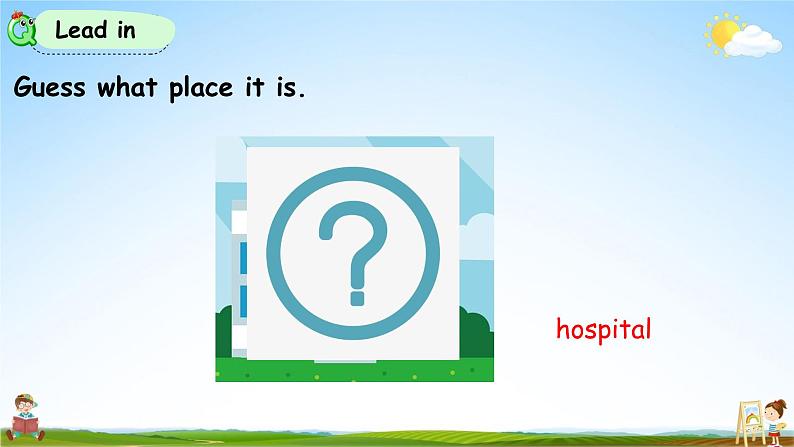 Lead in

Guess what place it is.

?

hospital